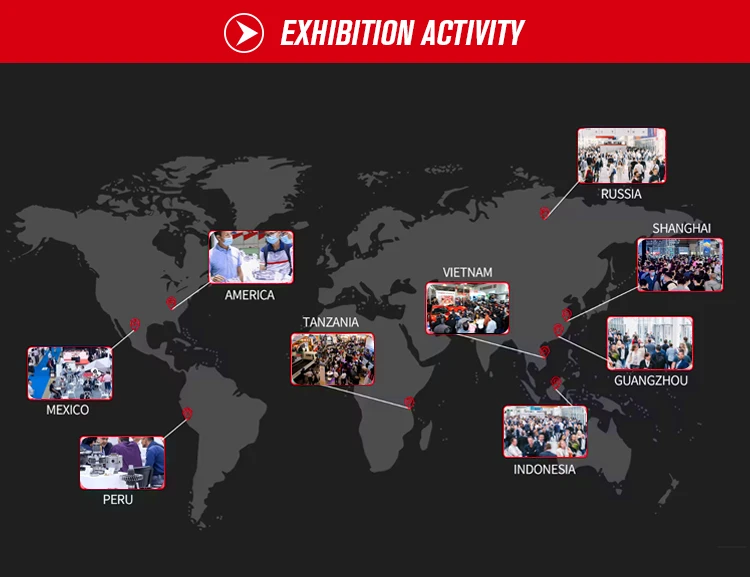 EXHIBITION ACTIVITY

RUSSIA

SHANGHAI

AMERICA

VIETNAM

TANZANIA

GUANGZHOU

MEXICO

INDONESIA

PERU